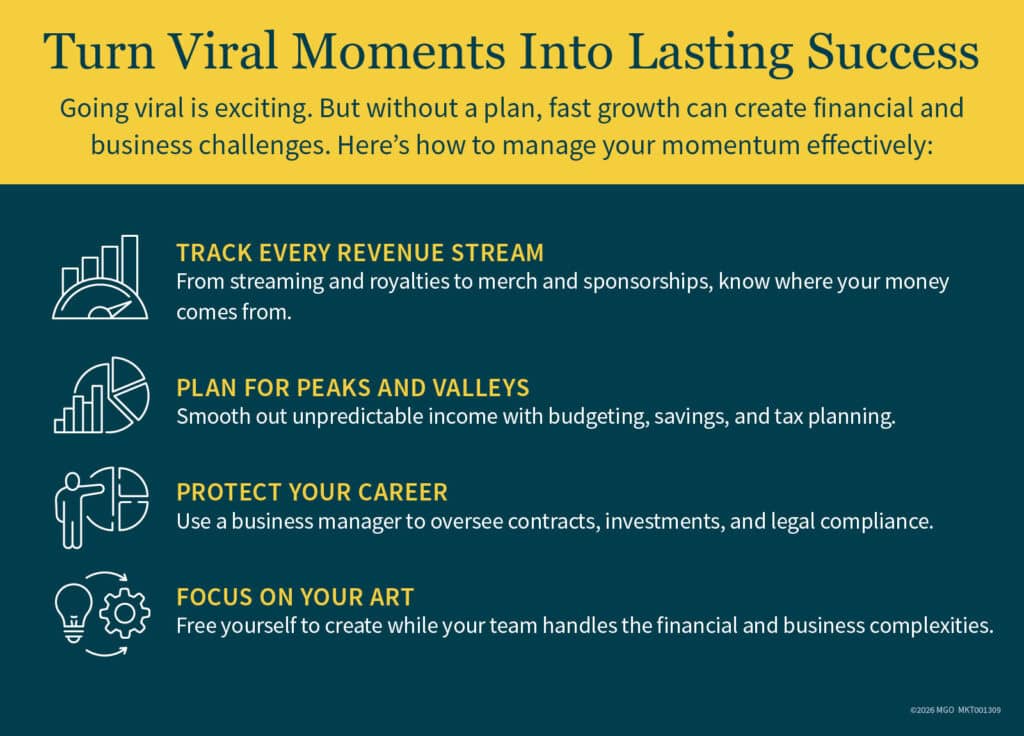 Turn Viral Moments Into Lasting Success

Going viral is exciting. But without a plan, fast growth can create financial and business challenges. Here's how to manage your momentum effectively:

TRACK EVERY REVENUE STREAM
From streaming and royalties to merch and sponsorships, know where your money comes from.

PLAN FOR PEAKS AND VALLEYS
Smooth out unpredictable income with budgeting, savings, and tax planning.

PROTECT YOUR CAREER
Use a business manager to oversee contracts, investments, and legal compliance.

FOCUS ON YOUR ART
Free yourself to create while your team handles the financial and business complexities.

©2026 MGO MKT001309